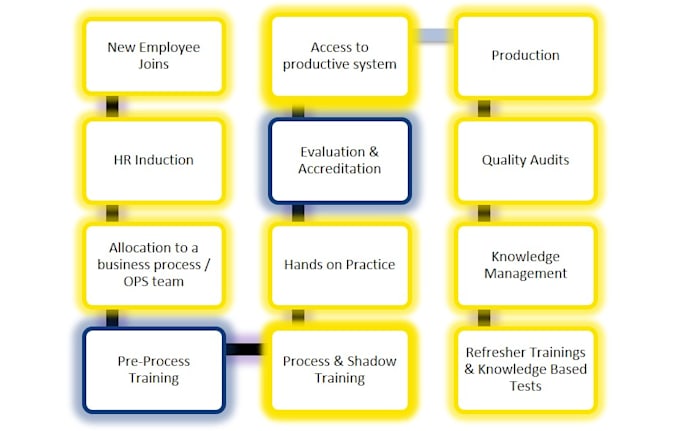 New Employee Joins

HR Induction

Allocation to a business process / OPS team

Pre-Process Training

Process & Shadow Training

Hands on Practice

Evaluation & Accreditation

Access to productive system

Production

Quality Audits

Knowledge Management

Refresher Trainings & Knowledge Based Tests